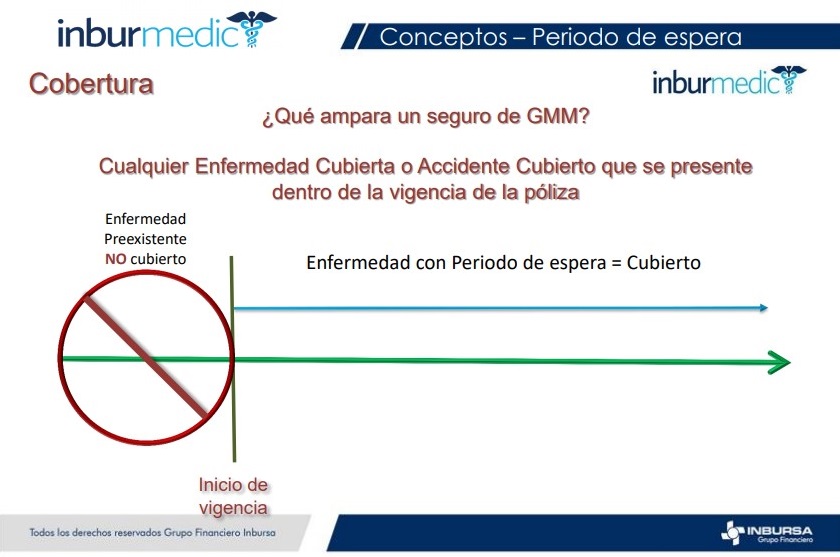 inburmedic

Conceptos – Periodo de espera

Cobertura

inburmedic

¿Qué ampara un seguro de GMM?

Cualquier Enfermedad Cubierta o Accidente Cubierto que se presente dentro de la vigencia de la póliza

Enfermedad Preexistente NO cubierto

Enfermedad con Periodo de espera = Cubierto

Inicio de vigencia

Todos los derechos reservados Grupo Financiero Inbursa

INBURSA Grupo Financiero